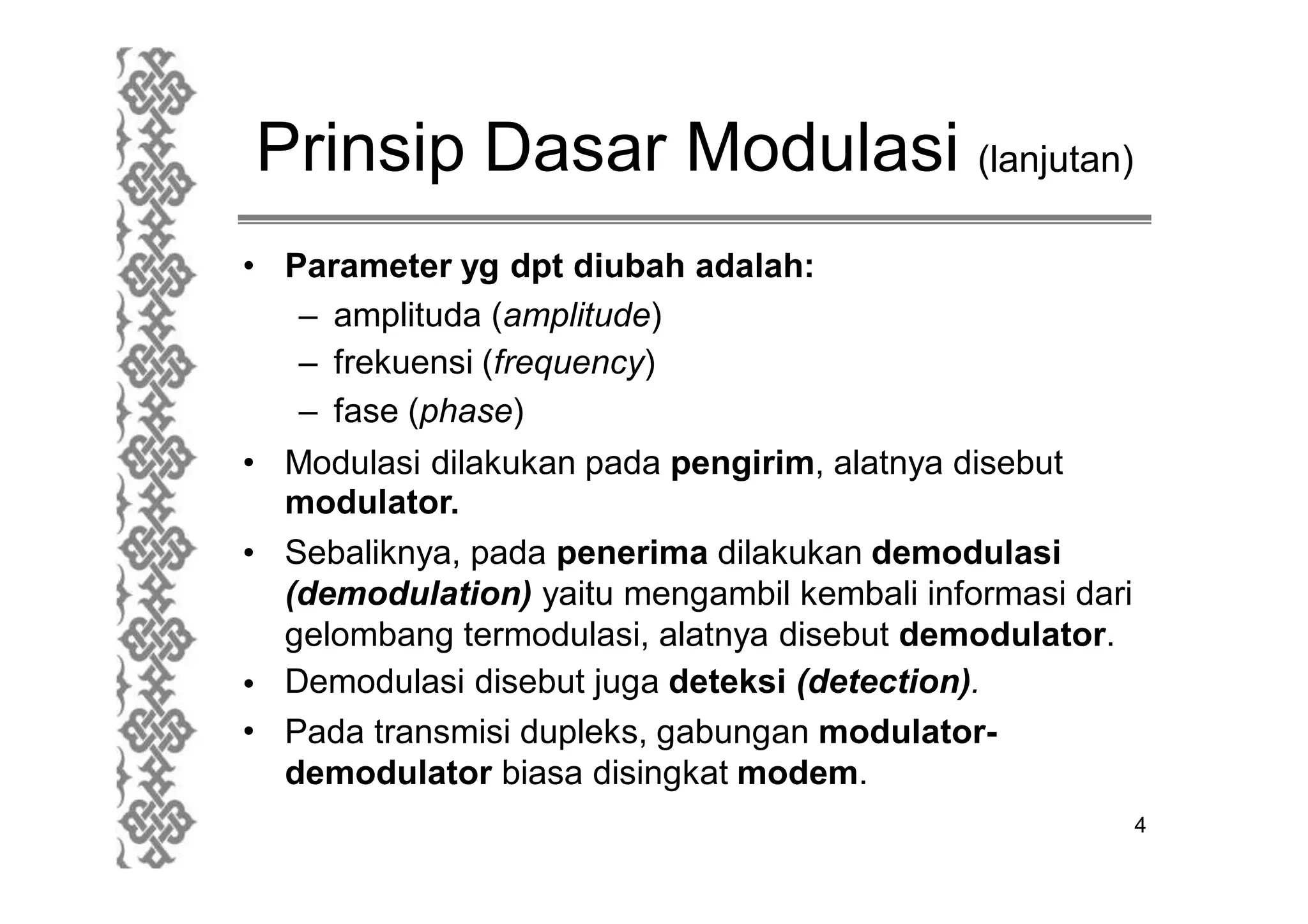 Prinsip Dasar Modulasi (lanjutan)

• Parameter yg dpt diubah adalah:
– amplituda (amplitude)
– frekuensi (frequency)
– fase (phase)

• Modulasi dilakukan pada pengirim, alatnya disebut modulator.

• Sebaliknya, pada penerima dilakukan demodulasi (demodulation) yaitu mengambil kembali informasi dari gelombang termodulasi, alatnya disebut demodulator.

• Demodulasi disebut juga deteksi (detection).

• Pada transmisi dupleks, gabungan modulator-demodulator biasa disingkat modem.

4